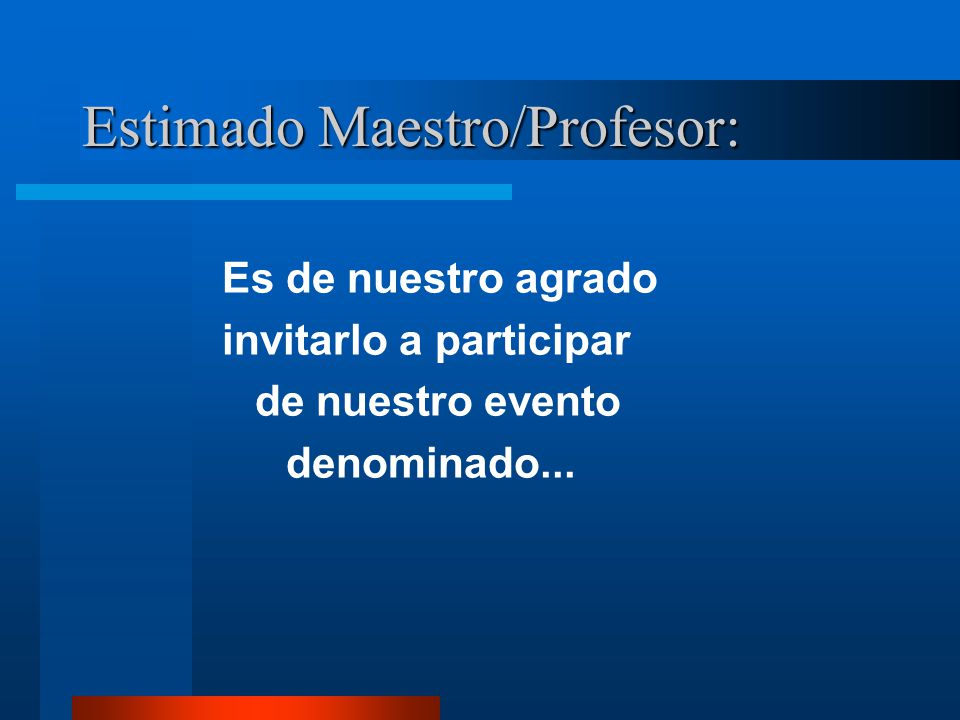 Estimado Maestro/Profesor:

Es de nuestro agrado invitarlo a participar de nuestro evento denominado...